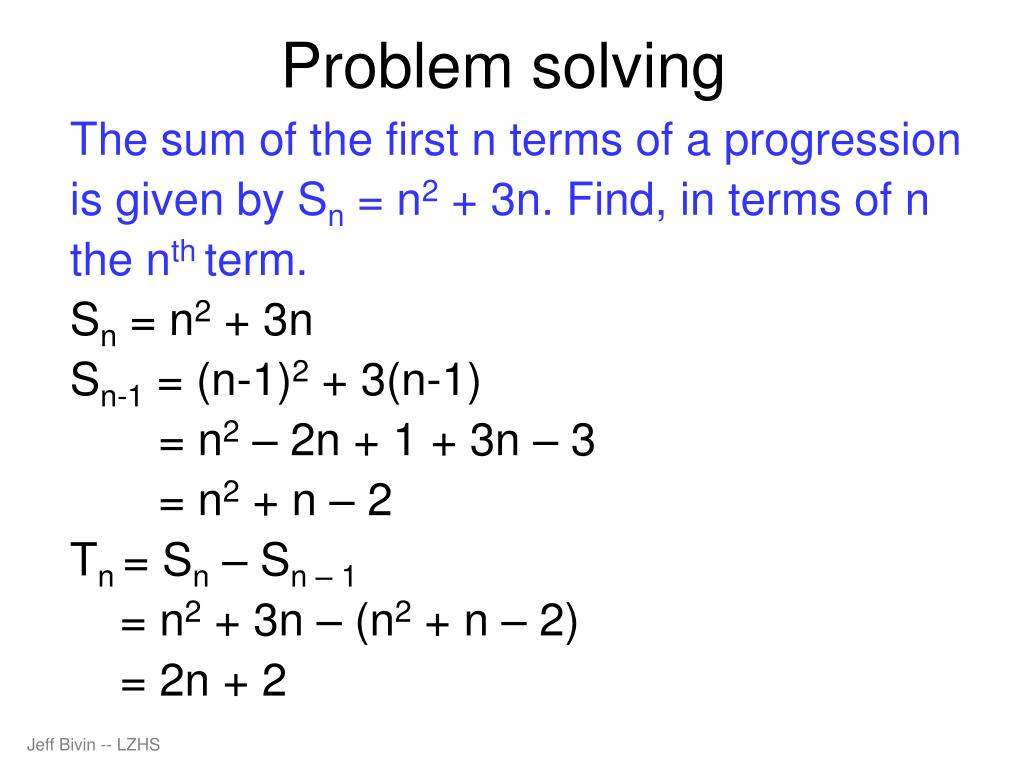 Problem solving

The sum of the first n terms of a progression is given by $S_n = n^2 + 3n$. Find, in terms of n the $n^{th}$ term.

$S_n = n^2 + 3n$

$S_{n-1} = (n-1)^2 + 3(n-1)$

$= n^2 – 2n + 1 + 3n – 3$

$= n^2 + n – 2$

$T_n = S_n – S_{n – 1}$

$= n^2 + 3n – (n^2 + n – 2)$

$= 2n + 2$

Jeff Bivin -- LZHS